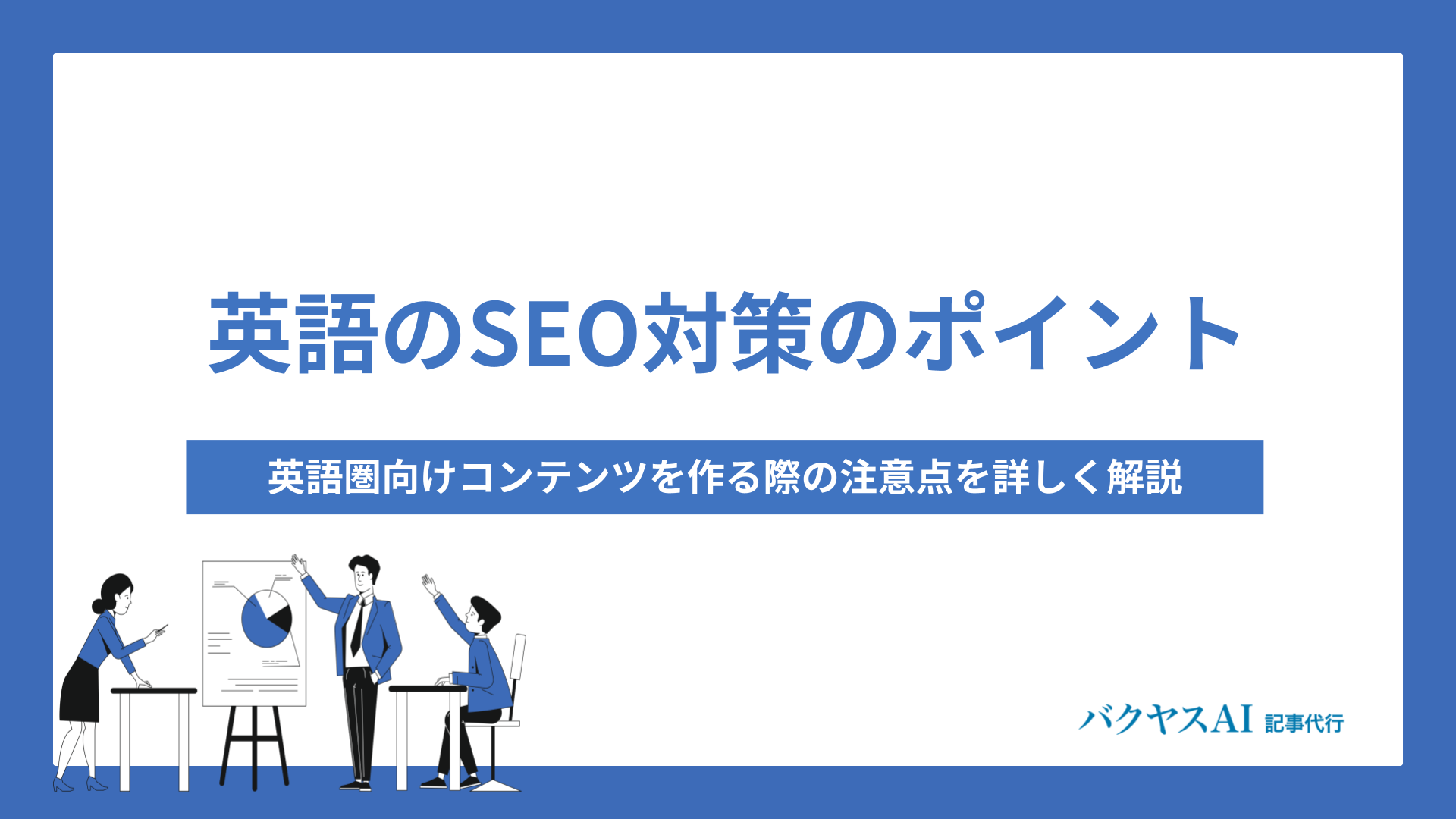 英語のSEO対策のポイント

英語圏向けコンテンツを作る際の注意点を詳しく解説

バクヤスAI 記事代行